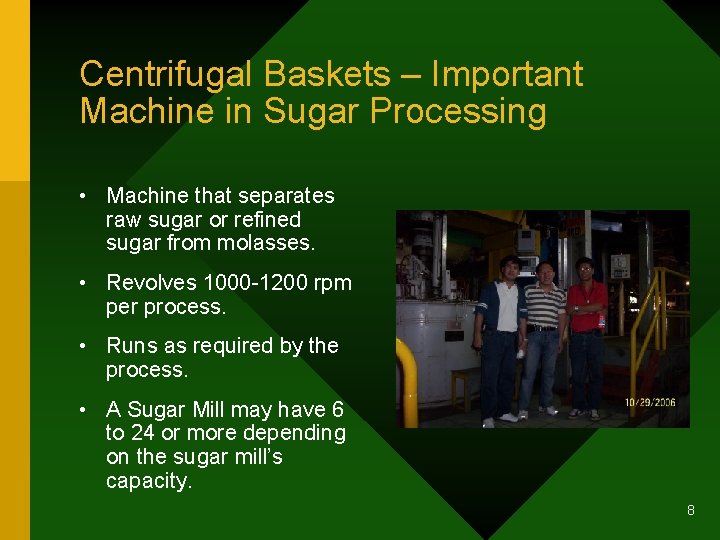 Centrifugal Baskets – Important Machine in Sugar Processing

• Machine that separates raw sugar or refined sugar from molasses.

• Revolves 1000-1200 rpm per process.

• Runs as required by the process.

• A Sugar Mill may have 6 to 24 or more depending on the sugar mill's capacity.

10/29/2006

8